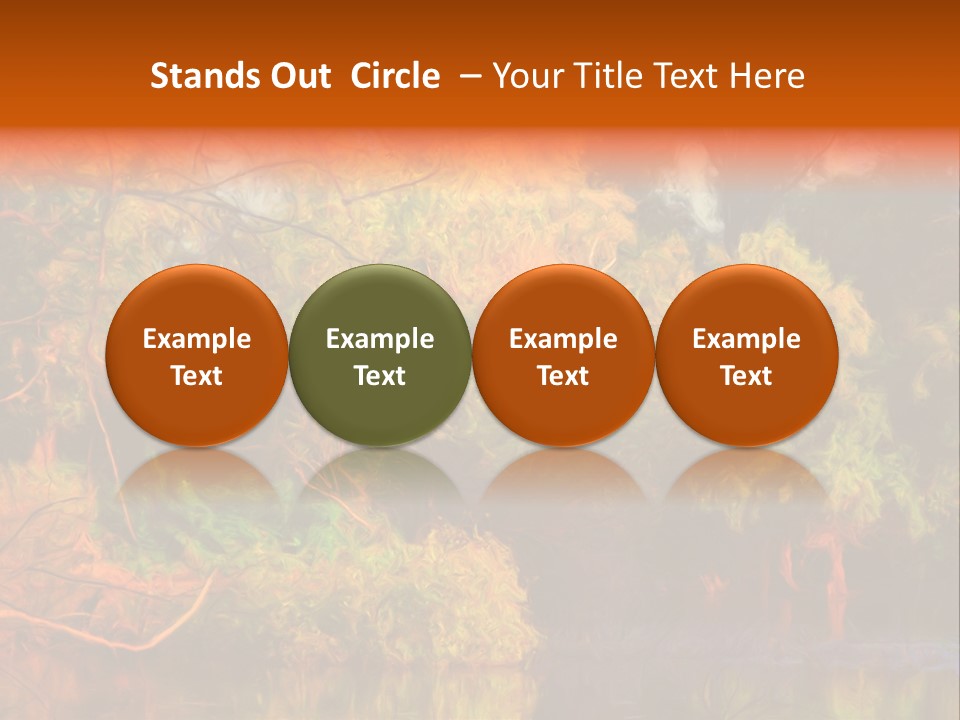 Stands Out Circle – Your Title Text Here

Example Text

Example Text

Example Text

Example Text